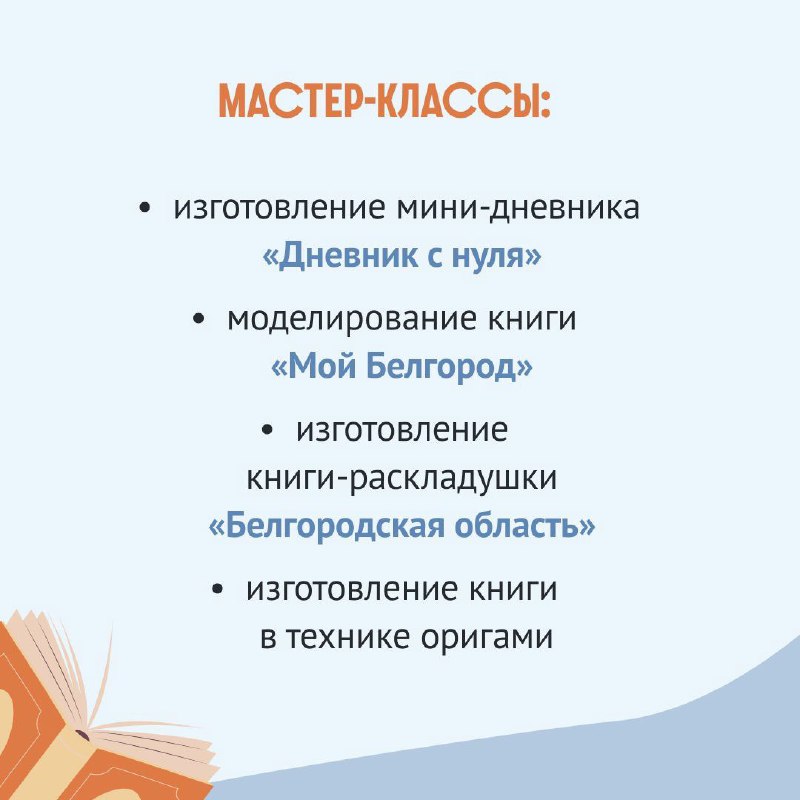 МАСТЕР-КЛАССЫ:

• изготовление мини-дневника «Дневник с нуля»

• моделирование книги «Мой Белгород»

• изготовление книги-раскладушки «Белгородская область»

• изготовление книги в технике оригами